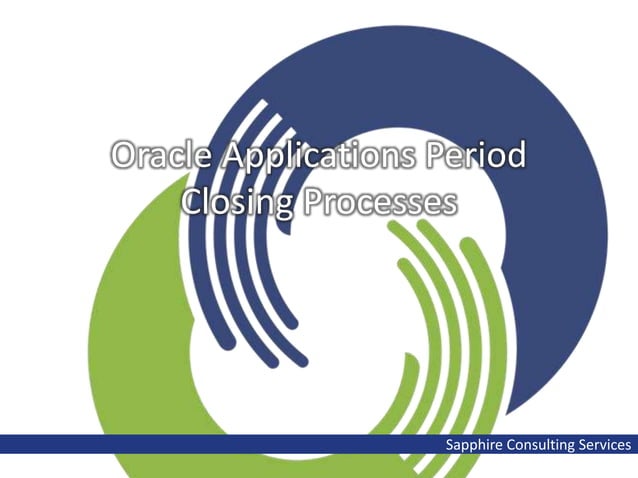 Oracle Applications Period Closing Processes

Sapphire Consulting Services